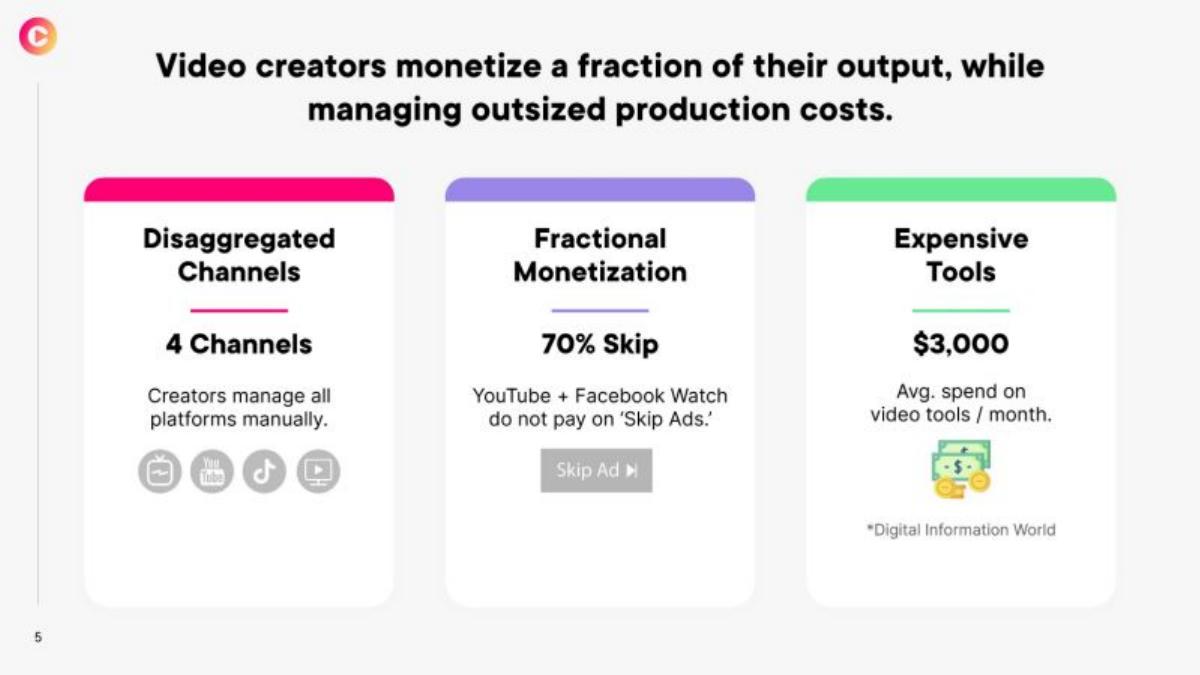 Video creators monetize a fraction of their output, while managing outsized production costs.

Disaggregated Channels

4 Channels

Creators manage all platforms manually.

You Tube

Fractional Monetization

70% Skip

YouTube + Facebook Watch do not pay on 'Skip Ads.'

Skip Ad

Expensive Tools

$3,000

Avg. spend on video tools / month.

$

*Digital Information World

5